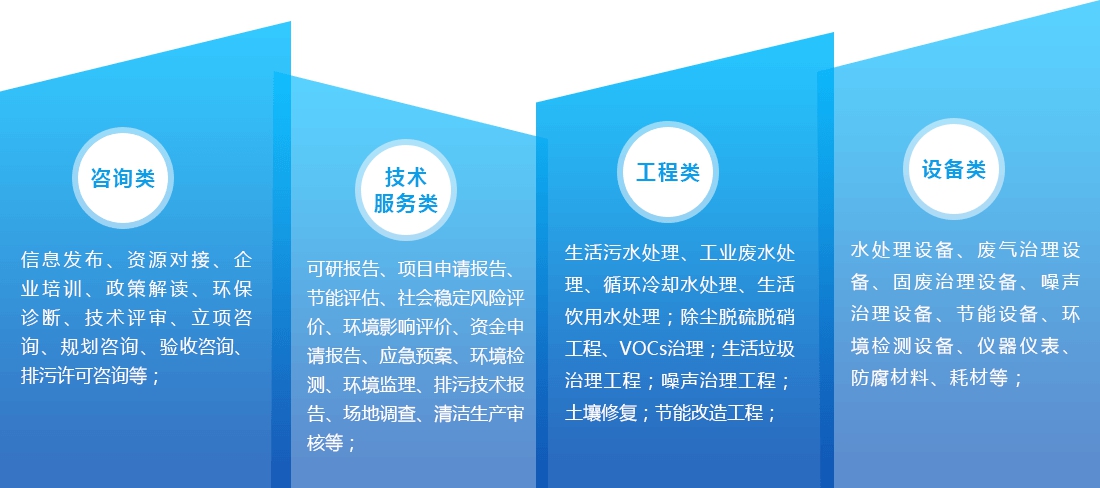 咨询类

信息发布、资源对接、企业培训、政策解读、环保诊断、技术评审、立项咨询、规划咨询、验收咨询、排污许可咨询等；

技术服务类

可研报告、项目申请报告、节能评估、社会稳定风险评价、环境影响评价、资金申请报告、应急预案、环境检测、环境监理、排污技术报告、场地调查、清洁生产审核等；

工程类

生活污水处理、工业废水处理、循环冷却水处理、生活饮用水处理；除尘脱硫脱硝工程、VOCs治理；生活垃圾治理工程；噪声治理工程；土壤修复；节能改造工程；

设备类

水处理设备、废气治理设备、固废治理设备、噪声治理设备、节能设备、环境检测设备、仪器仪表、防腐材料、耗材等；